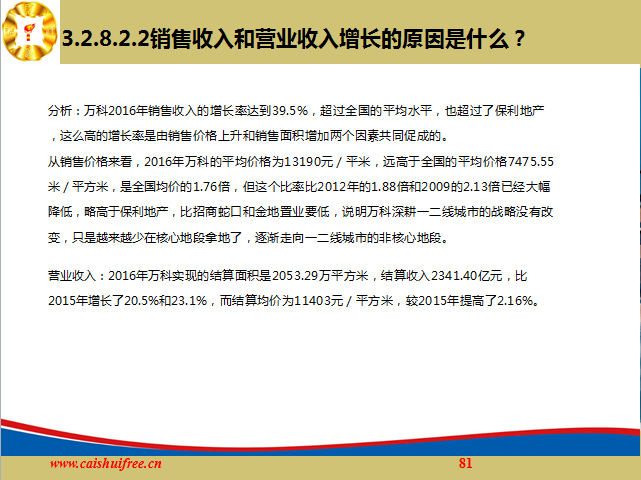 3.2.8.2.2销售收入和营业收入增长的原因是什么？

分析：万科2016年销售收入的增长率达到39.5%，超过全国的平均水平，也超过了保利地产，这么高的增长率是由销售价格上升和销售面积增加两个因素共同促成的。
从销售价格来看，2016年万科的平均价格为13190元／平米，远高于全国的平均价格7475.55米／平方米，是全国均价的1.76倍，但这个比率比2012年的1.88倍和2009的2.13倍已经大幅降低，略高于保利地产，比招商蛇口和金地置业要低，说明万科深耕一二线城市的战略没有改变，只是越来越少在核心地段拿地了，逐渐走向一二线城市的非核心地段。

营业收入：2016年万科实现的结算面积是2053.29万平方米，结算收入2341.40亿元，比2015年增长了20.5%和23.1%，而结算均价为11403元／平方米，较2015年提高了2.16%。

www.caishuifree.cn
81